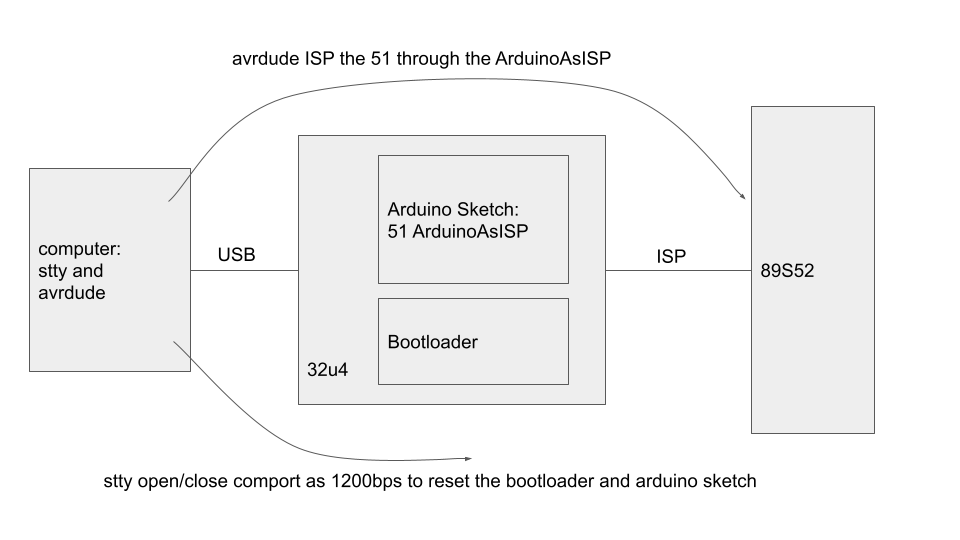 avrdude ISP the 51 through the ArduinoAsISP

computer:
stty and
avrdude

USB

Arduino Sketch:
51 ArduinoAsISP

Bootloader

32u4

ISP

89S52

stty open/close comport as 1200bps to reset the bootloader and arduino sketch